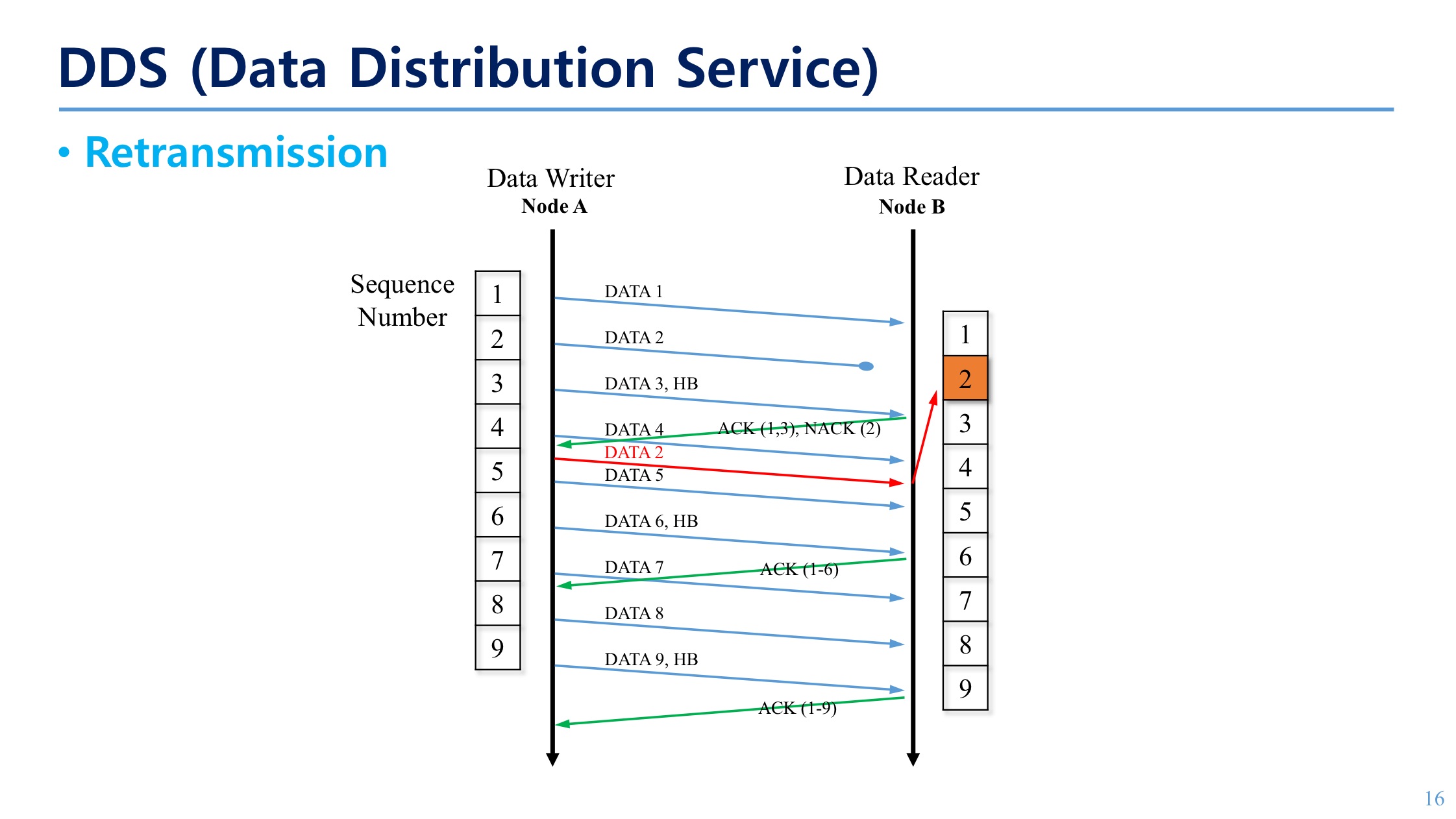 DDS (Data Distribution Service)

• Retransmission

Data Writer
Node A

Data Reader
Node B

Sequence Number

1
2
3
4
5
6
7
8
9

DATA 1
DATA 2
DATA 3, HB
DATA 4
ACK (1,3), NACK (2)
DATA 2
DATA 5
DATA 6, HB
DATA 7
ACK (1-6)
DATA 8
DATA 9, HB
ACK (1-9)

1
2
3
4
5
6
7
8
9

16